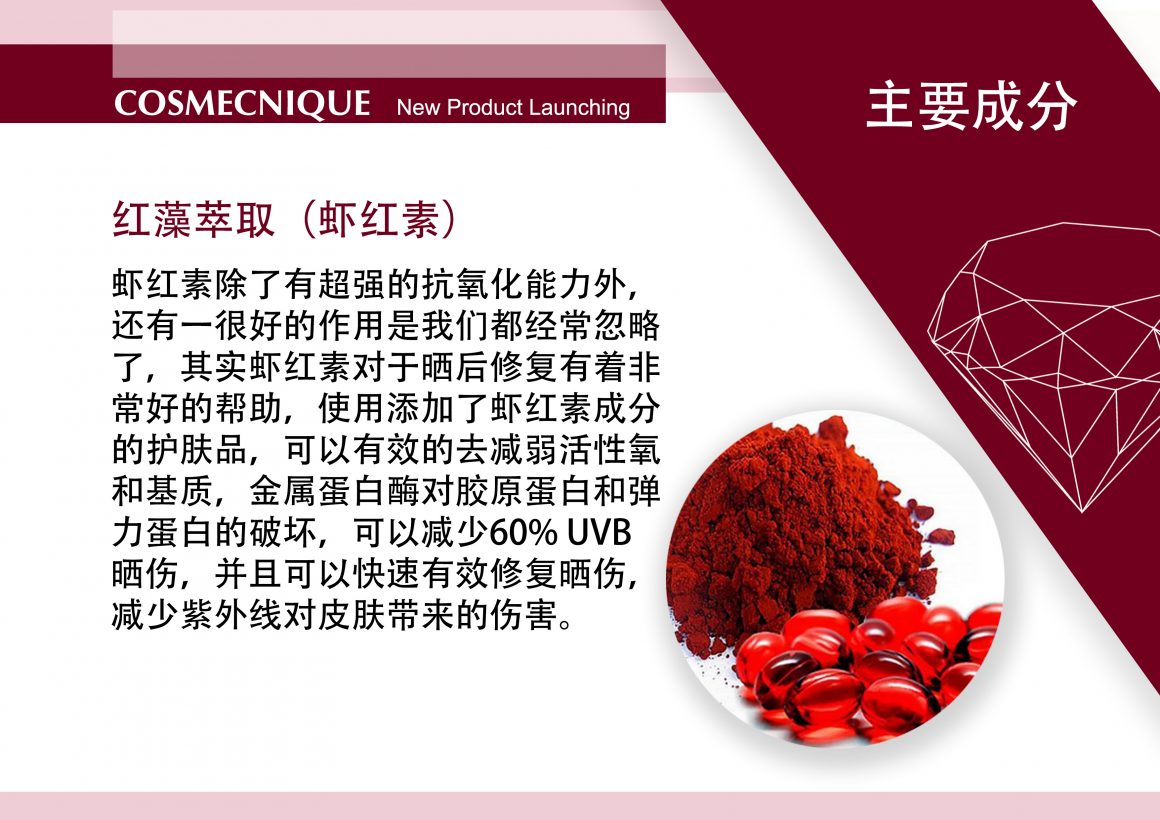 COSMECNIQUE New Product Launching

主要成分

红藻萃取（虾红素）

虾红素除了有超强的抗氧化能力外，还有一很好的作用是我们都经常忽略了，其实虾红素对于晒后修复有着非常好的帮助，使用添加了虾红素成分的护肤品，可以有效的去减弱活性氧和基质，金属蛋白酶对胶原蛋白和弹力蛋白的破坏，可以减少60% UVB晒伤，并且可以快速有效修复晒伤，减少紫外线对皮肤带来的伤害。